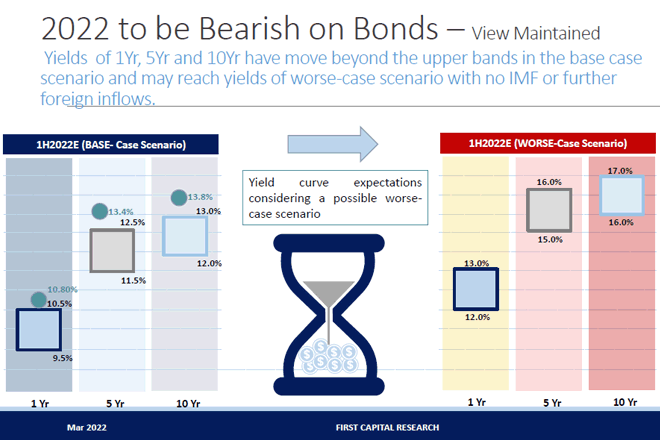 2022 to be Bearish on Bonds – View Maintained

Yields of 1Yr, 5Yr and 10Yr have move beyond the upper bands in the base case scenario and may reach yields of worse-case scenario with no IMF or further foreign inflows.

1H2022E (BASE- Case Scenario)

10.80%
10.5%
9.5%
13.4%
12.5%
11.5%
13.8%
13.0%
12.0%

1 Yr
5 Yr
10 Yr

Yield curve expectations considering a possible worse-case scenario

1H2022E (WORSE-Case Scenario)

13.0%
12.0%
16.0%
15.0%
17.0%
16.0%

1 Yr
5 Yr
10 Yr

Mar 2022
FIRST CAPITAL RESEARCH